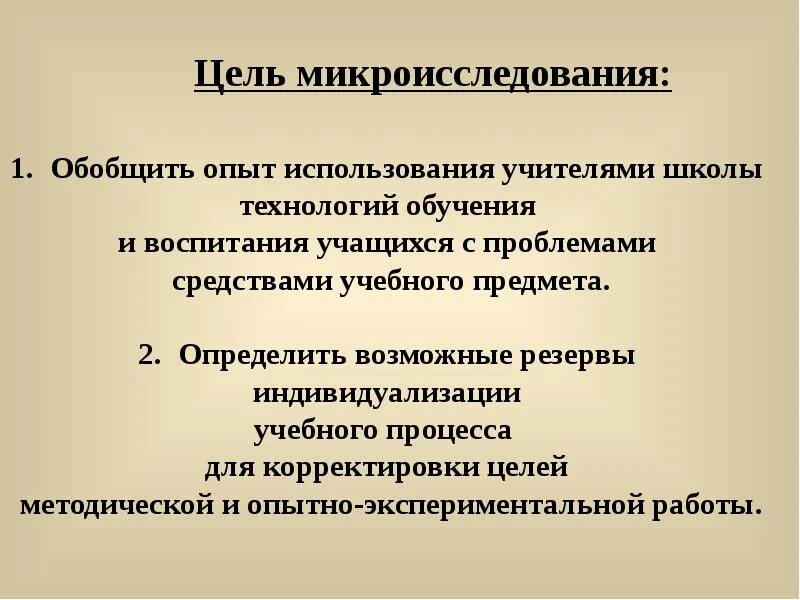 Цель микроисследования:

1. Обобщить опыт использования учителями школы технологий обучения и воспитания учащихся с проблемами средствами учебного предмета.

2. Определить возможные резервы индивидуализации учебного процесса для корректировки целей методической и опытно-экспериментальной работы.